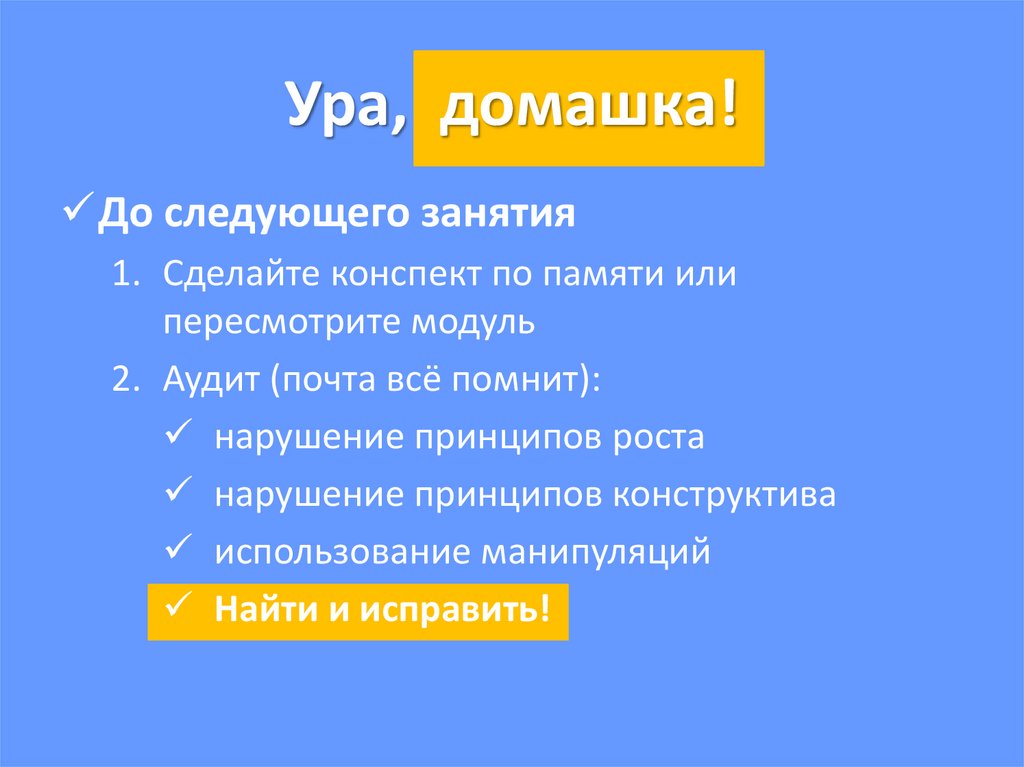 Ура, домашка!

✓ До следующего занятия

1. Сделайте конспект по памяти или пересмотрите модуль

2. Аудит (почта всё помнит):

✓ нарушение принципов роста

✓ нарушение принципов конструктива

✓ использование манипуляций

✓ Найти и исправить!